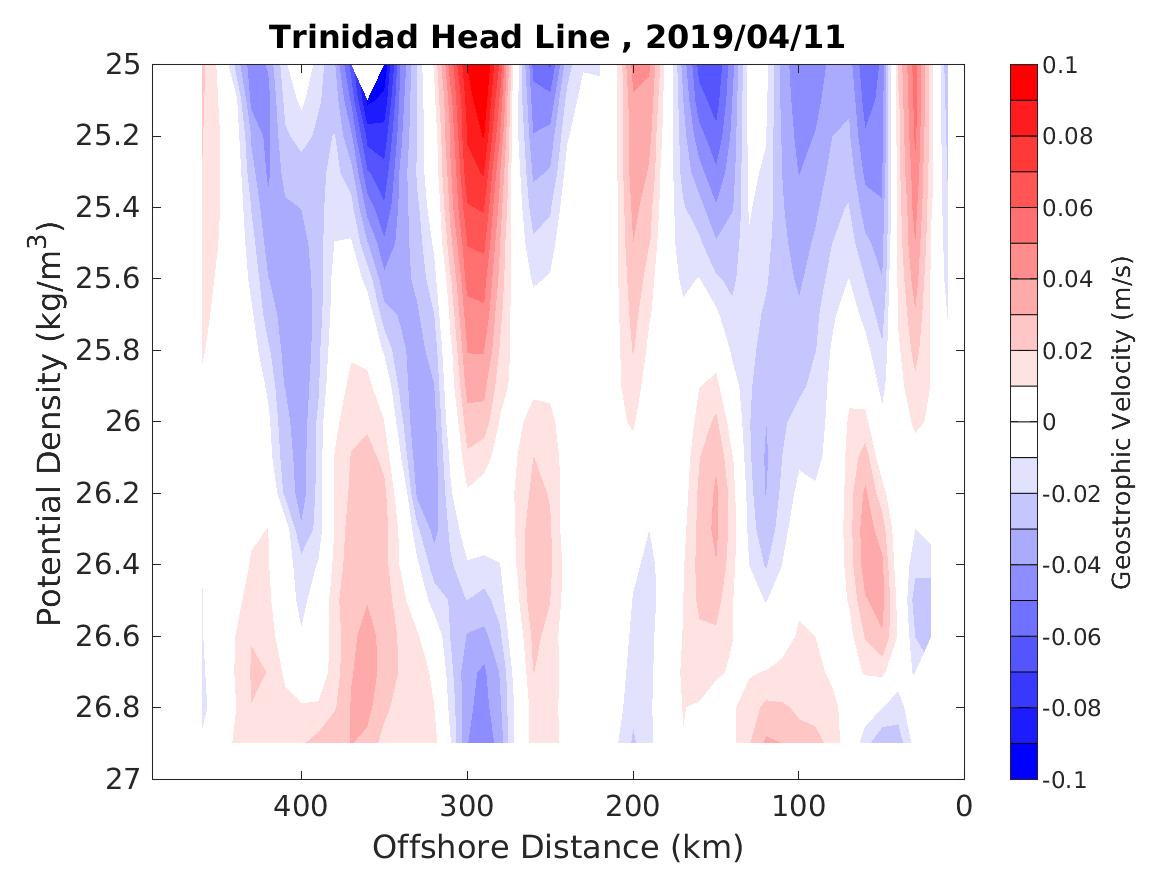 Trinidad Head Line , 2019/04/11

Potential Density (kg/m$^3$)

25
25.2
25.4
25.6
25.8
26
26.2
26.4
26.6
26.8
27

400
300
200
100
0

Offshore Distance (km)

0.1
0.08
0.06
0.04
0.02
0
-0.02
-0.04
-0.06
-0.08
-0.1

Geostrophic Velocity (m/s)